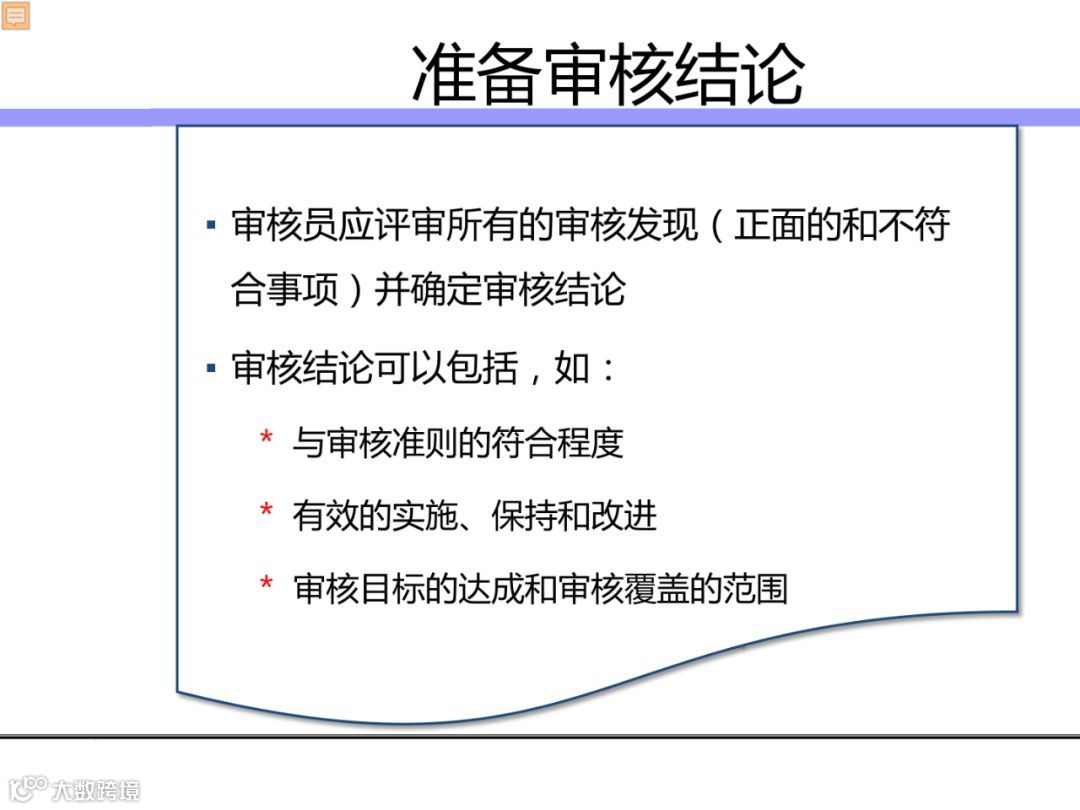 准备审核结论

▪ 审核员应评审所有的审核发现（正面的和不符合事项）并确定审核结论

▪ 审核结论可以包括，如：

* 与审核准则的符合程度

* 有效的实施、保持和改进

* 审核目标的达成和审核覆盖的范围

大数跨境